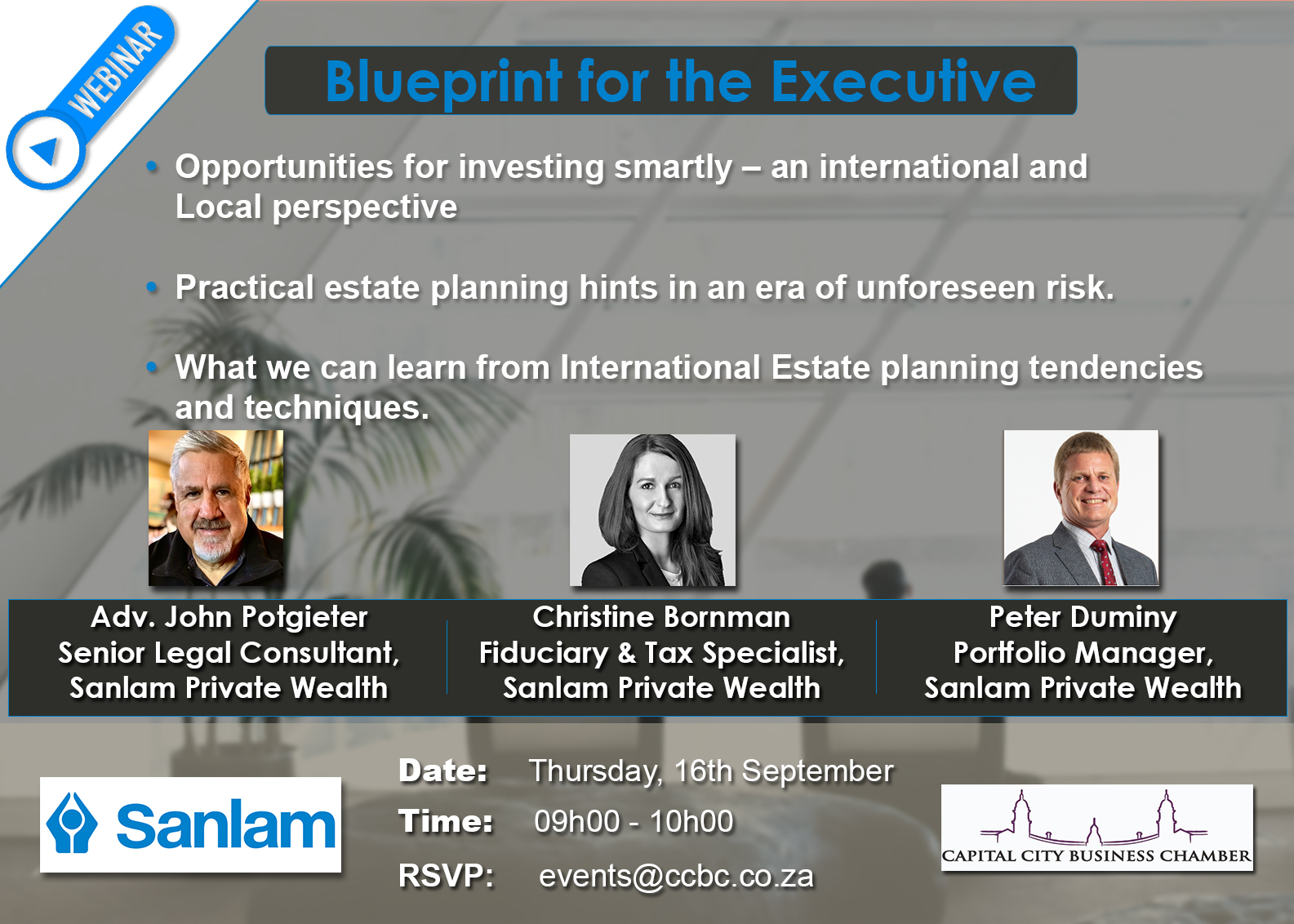 WEBINAR

Blueprint for the Executive

• Opportunities for investing smartly – an international and Local perspective

• Practical estate planning hints in an era of unforeseen risk.

• What we can learn from International Estate planning tendencies and techniques.

Adv. John Potgieter
Senior Legal Consultant,
Sanlam Private Wealth

Christine Bornman
Fiduciary & Tax Specialist,
Sanlam Private Wealth

Peter Duminy
Portfolio Manager,
Sanlam Private Wealth

Sanlam

Date: Thursday, 16th September
Time: 09h00 - 10h00
RSVP: events@ccbc.co.za

CAPITAL CITY BUSINESS CHAMBER